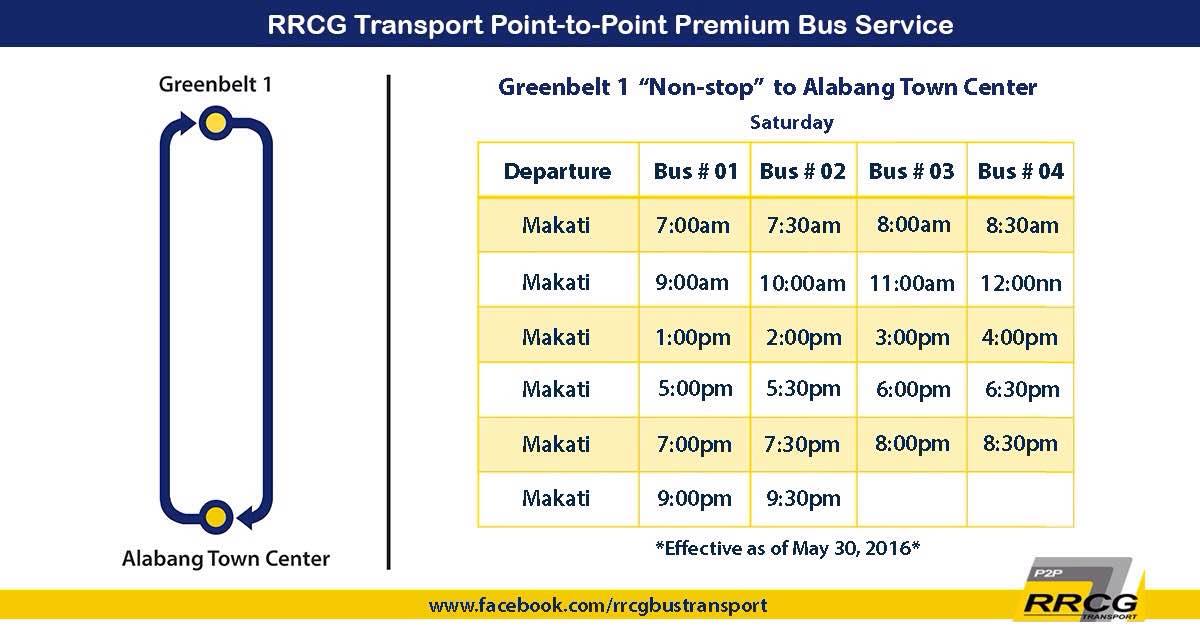 RRCG Transport Point-to-Point Premium Bus Service

Greenbelt 1

Alabang Town Center

Greenbelt 1 "Non-stop" to Alabang Town Center

Saturday

| Departure | Bus # 01 | Bus # 02 | Bus # 03 | Bus # 04 |
|---|---|---|---|---|
| Makati | 7:00am | 7:30am | 8:00am | 8:30am |
| Makati | 9:00am | 10:00am | 11:00am | 12:00nn |
| Makati | 1:00pm | 2:00pm | 3:00pm | 4:00pm |
| Makati | 5:00pm | 5:30pm | 6:00pm | 6:30pm |
| Makati | 7:00pm | 7:30pm | 8:00pm | 8:30pm |
| Makati | 9:00pm | 9:30pm | | |

*Effective as of May 30, 2016*

www.facebook.com/rrcgbustransport

P2P
RRCG
TRANSPORT